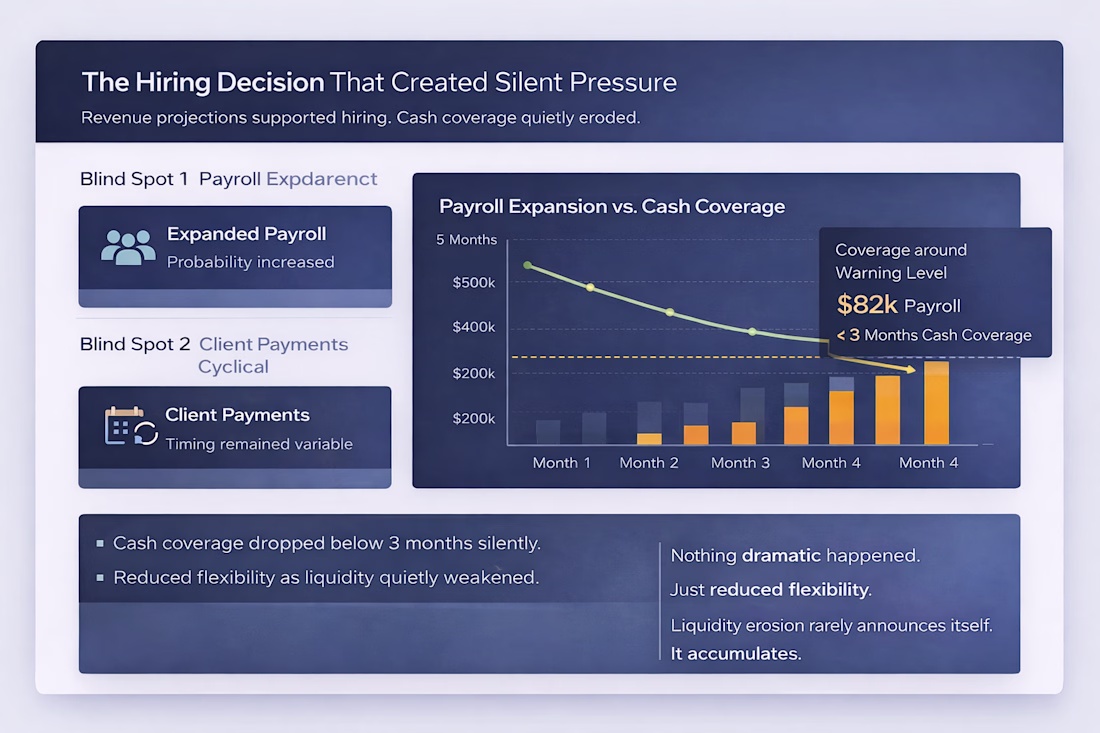 The Hiring Decision That Created Silent Pressure
Revenue projections supported hiring. Cash coverage quietly eroded.

Blind Spot 1 Payroll Expdarenct

Expanded Payroll
Probability increased

Blind Spot 2 Client Payments Cyclical

Client Payments
Timing remained variable

Payroll Expansion vs. Cash Coverage

5 Months
$500k
$400k
$200k
$200k
Month 1
Month 2
Month 3
Month 4
Month 4

Coverage around Warning Level
$82k Payroll
< 3 Months Cash Coverage

▪ Cash coverage dropped below 3 months silently.
▪ Reduced flexibility as liquidity quietly weakened.

Nothing dramatic happened.
Just reduced flexibility.
Liquidity erosion rarely announces itself.
It accumulates.